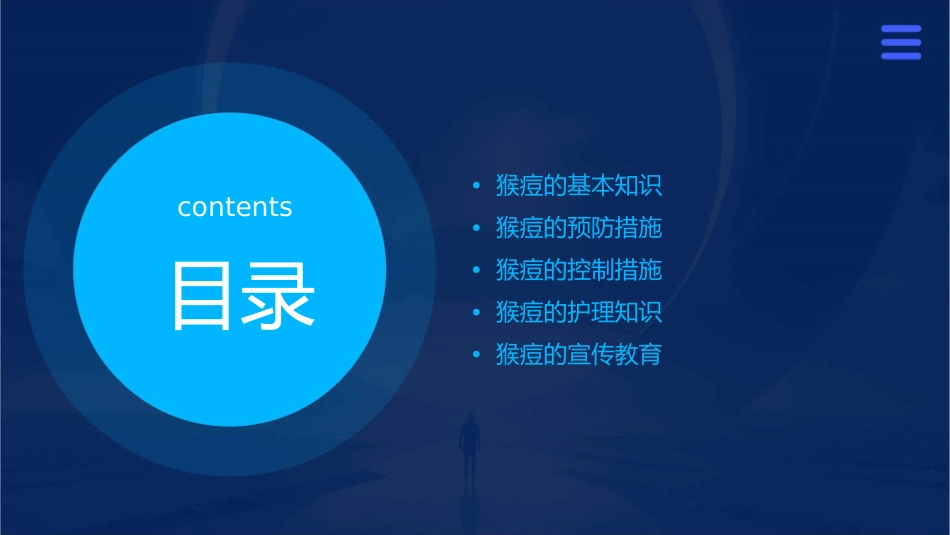 contents

目录

• 猴痘的基本知识
• 猴痘的预防措施
• 猴痘的控制措施
• 猴痘的护理知识
• 猴痘的宣传教育